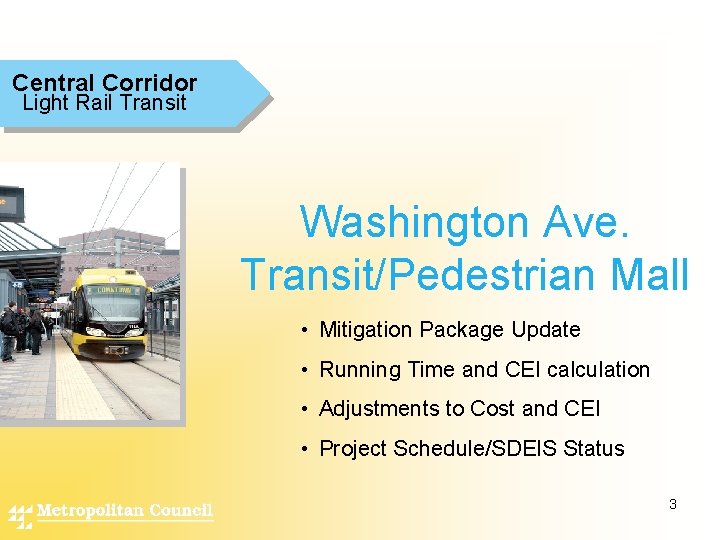 Central Corridor
Light Rail Transit

Washington Ave.
Transit/Pedestrian Mall

• Mitigation Package Update
• Running Time and CEI calculation
• Adjustments to Cost and CEI
• Project Schedule/SDEIS Status

Metropolitan Council

3